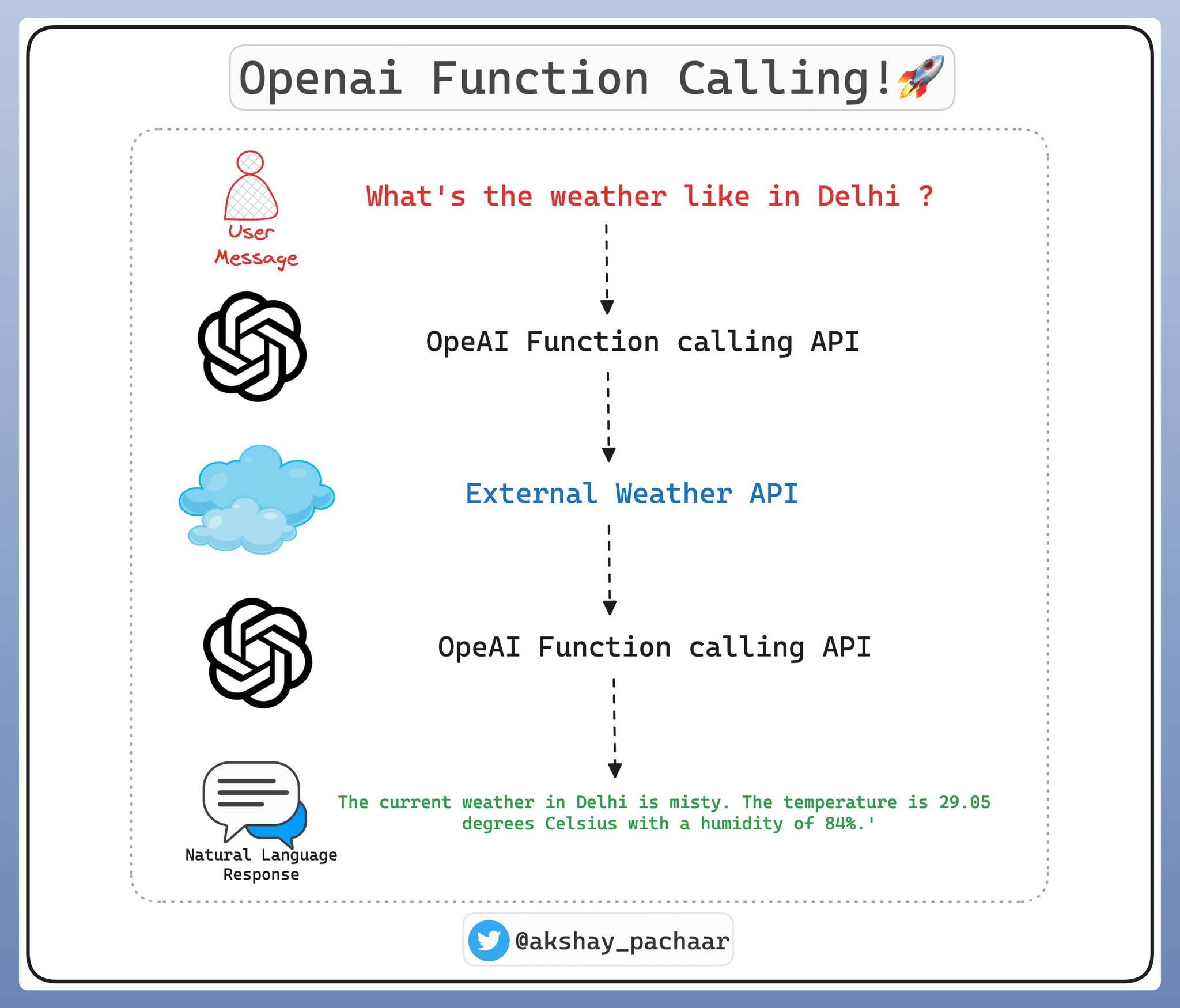 Openai Function Calling!🚀

User Message

What's the weather like in Delhi ?

OpeAI Function calling API

External Weather API

OpeAI Function calling API

Natural Language Response

The current weather in Delhi is misty. The temperature is 29.05 degrees Celsius with a humidity of 84%.'

@akshay_pachaar